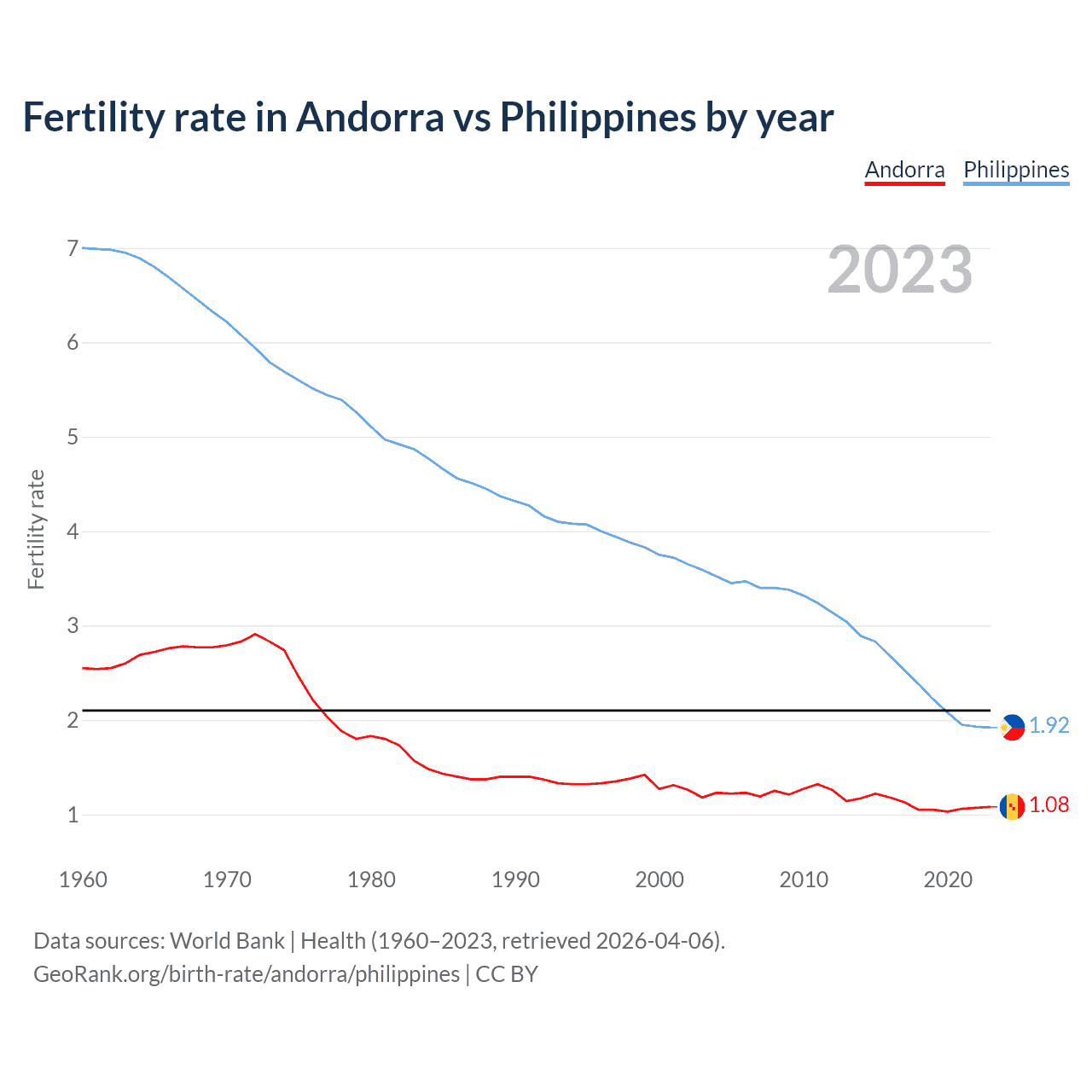 Fertility rate in Andorra vs Philippines by year

Andorra Philippines

2023

Fertility rate

7
6
5
4
3
2
1

1.92
1.08

1960 1970 1980 1990 2000 2010 2020

Data sources: World Bank | Health (1960–2023, retrieved 2026-04-06).
GeoRank.org/birth-rate/andorra/philippines | CC BY